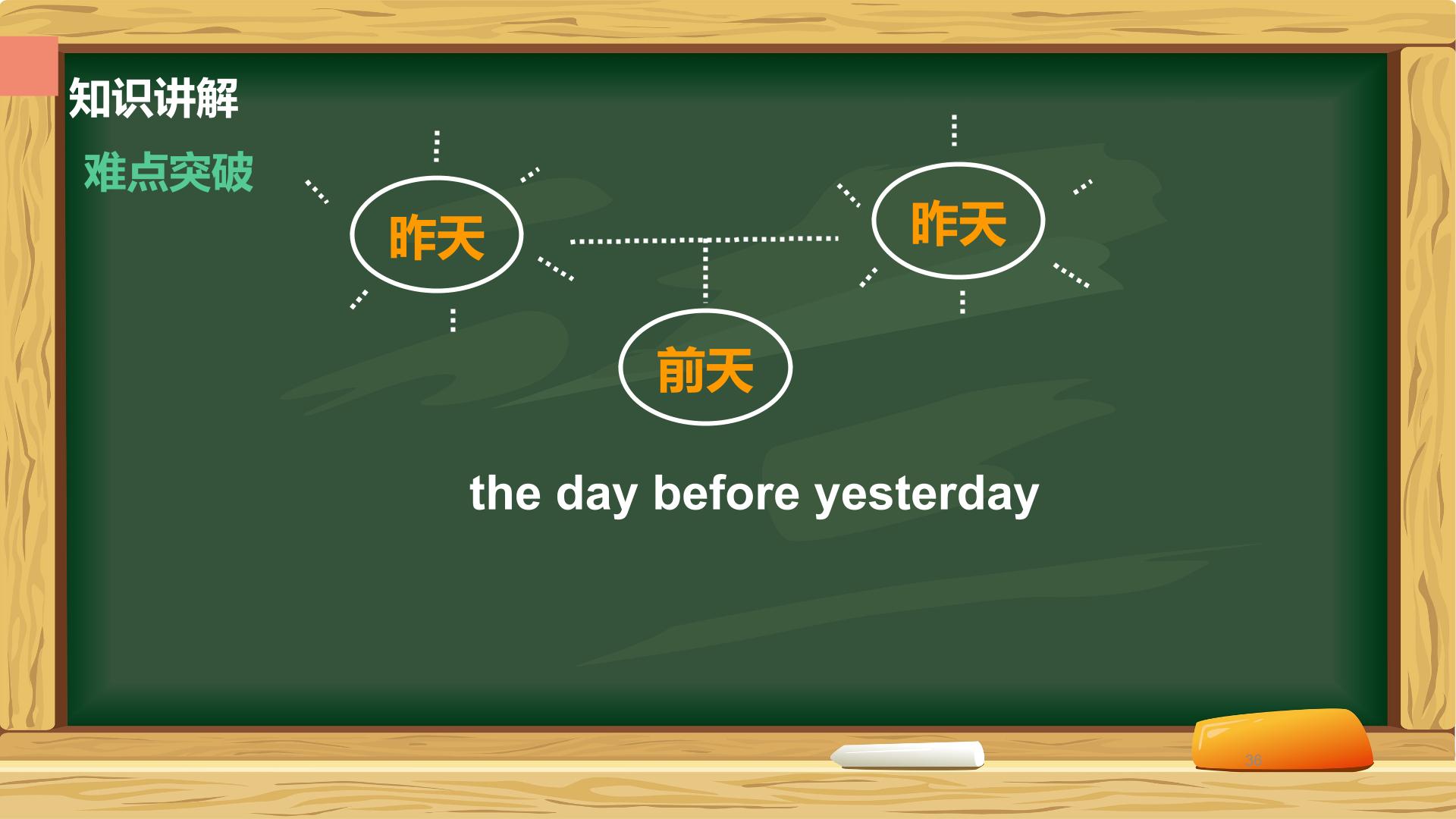 知识讲解

难点突破

昨天

昨天

前天

the day before yesterday

36